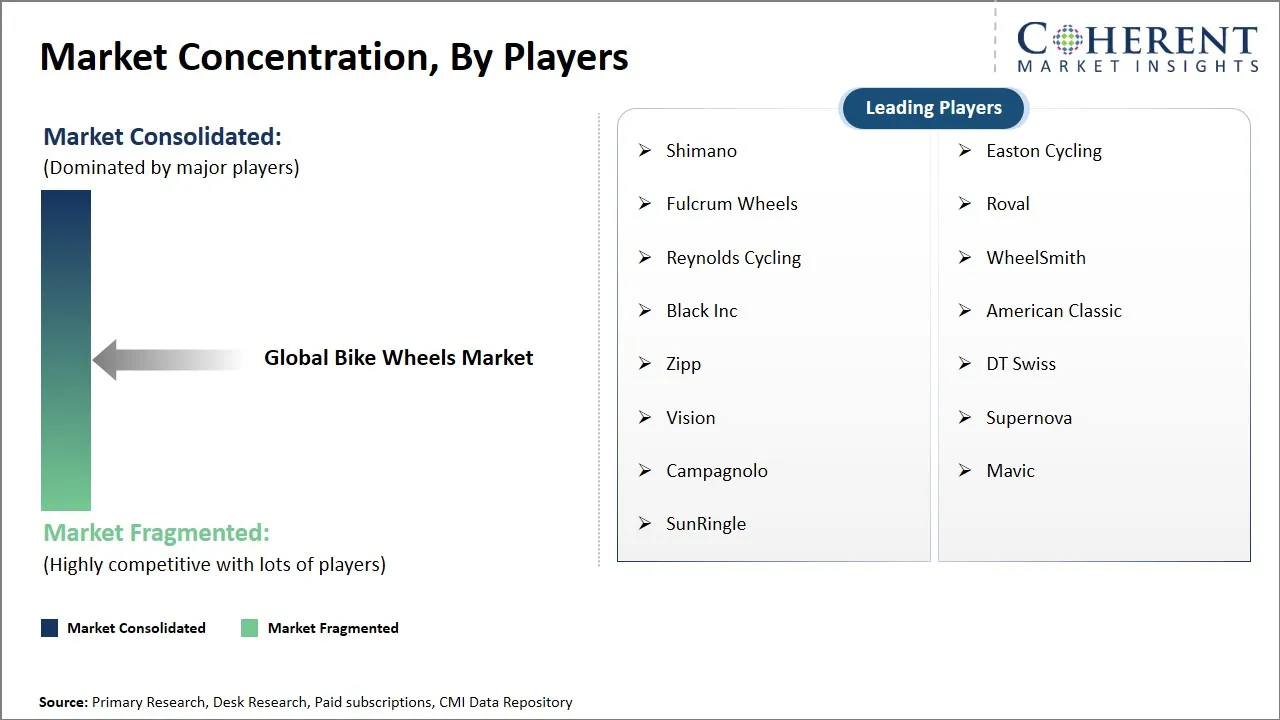 Market Concentration, By Players

COHERENT
MARKET INSIGHTS

Market Consolidated:
(Dominated by major players)

Global Bike Wheels Market

Market Fragmented:
(Highly competitive with lots of players)

Leading Players

➢ Shimano
➢ Fulcrum Wheels
➢ Reynolds Cycling
➢ Black Inc
➢ Zipp
➢ Vision
➢ Campagnolo
➢ SunRingle

➢ Easton Cycling
➢ Roval
➢ WheelSmith
➢ American Classic
➢ DT Swiss
➢ Supernova
➢ Mavic

Market Consolidated Market Fragmented

Source: Primary Research, Desk Research, Paid subscriptions, CMI Data Repository